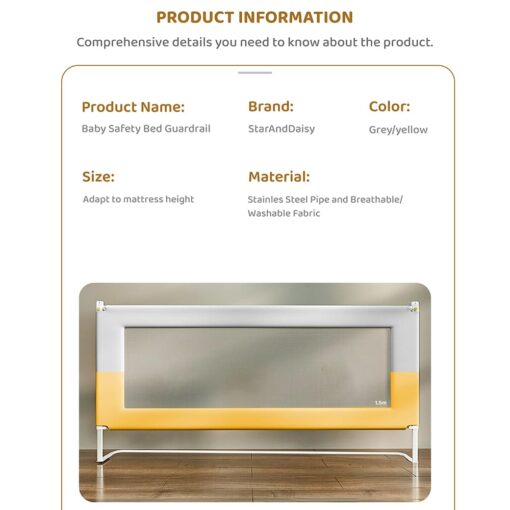 PRODUCT INFORMATION

Comprehensive details you need to know about the product.

Product Name:
Baby Safety Bed Guardrail

Brand:
StarAndDaisy

Color:
Grey/yellow

Size:
Adapt to mattress height

Material:
Stainles Steel Pipe and Breathable/ Washable Fabric

1.5m